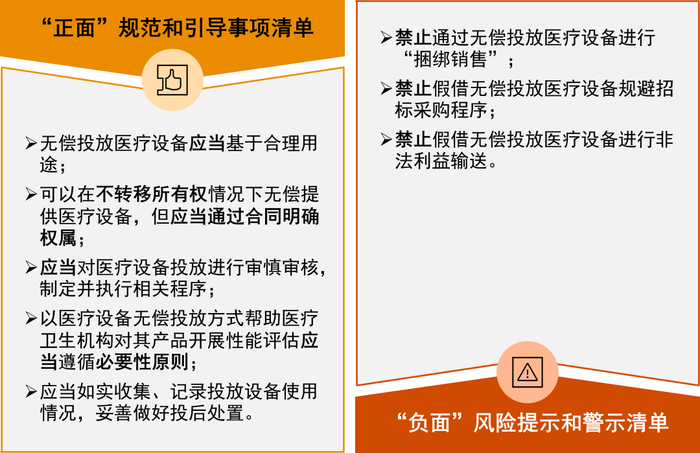 “正面”规范和引导事项清单

➢无偿投放医疗设备应当基于合理用途；

➢可以在不转移所有权情况下无偿提供医疗设备，但应当通过合同明确权属；

➢应当对医疗设备投放进行审慎审核，制定并执行相关程序；

➢以医疗设备无偿投放方式帮助医疗卫生机构对其产品开展性能评估应当遵循必要性原则；

➢应当如实收集、记录投放设备使用情况，妥善做好投后处置。

➢禁止通过无偿投放医疗设备进行“捆绑销售”；

➢禁止假借无偿投放医疗设备规避招标采购程序；

➢禁止假借无偿投放医疗设备进行非法利益输送。

“负面”风险提示和警示清单